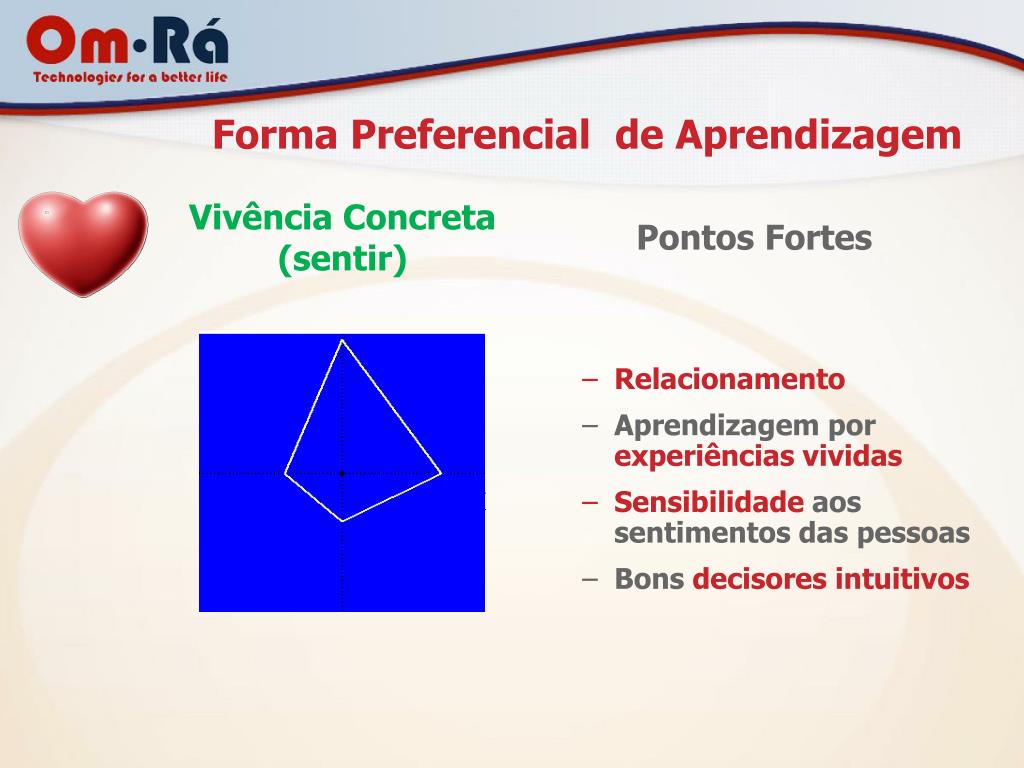 Om·Rá
Technologies for a better life

Forma Preferencial de Aprendizagem

Vivência Concreta (sentir)

Pontos Fortes

– Relacionamento
– Aprendizagem por experiências vividas
– Sensibilidade aos sentimentos das pessoas
– Bons decisores intuitivos